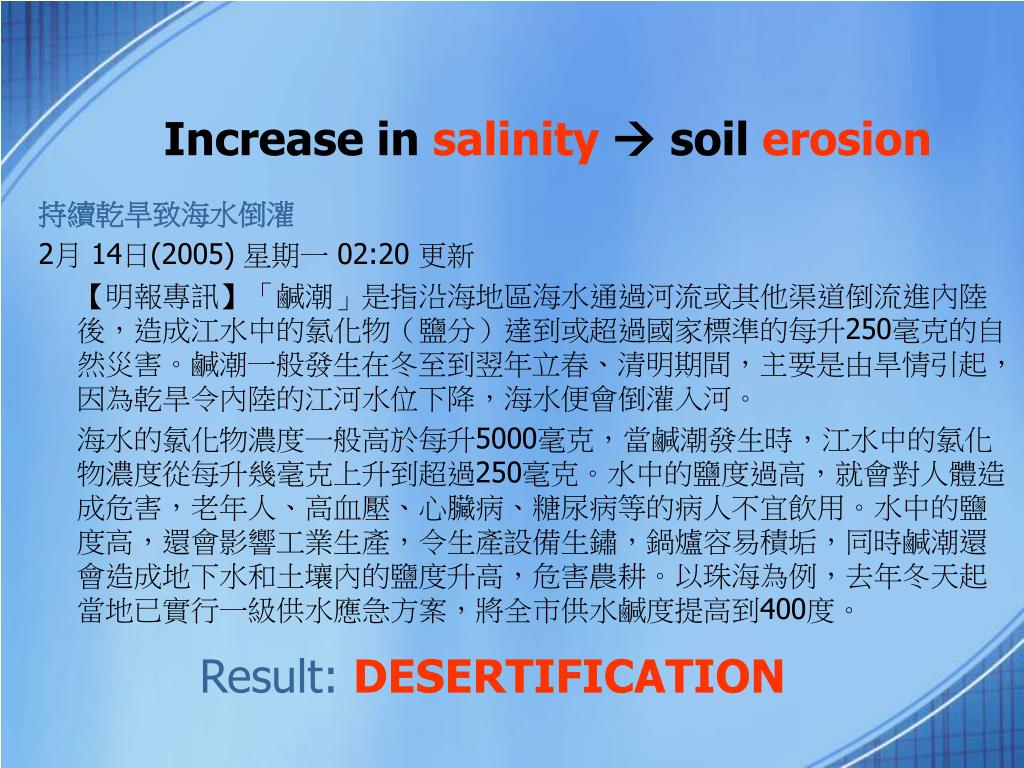 Increase in salinity → soil erosion

持續乾旱致海水倒灌

2月 14日(2005) 星期一 02:20 更新

【明報專訊】「鹹潮」是指沿海地區海水通過河流或其他渠道倒流進內陸後，造成江水中的氯化物（鹽分）達到或超過國家標準的每升250毫克的自然災害。鹹潮一般發生在冬至到翌年立春、清明期間，主要是由旱情引起，因為乾旱令內陸的江河水位下降，海水便會倒灌入河。

海水的氯化物濃度一般高於每升5000毫克，當鹹潮發生時，江水中的氯化物濃度從每升幾毫克上升到超過250毫克。水中的鹽度過高，就會對人體造成危害，老年人、高血壓、心臟病、糖尿病等的病人不宜飲用。水中的鹽度高，還會影響工業生產，令生產設備生鏽，鍋爐容易積垢，同時鹹潮還會造成地下水和土壤內的鹽度升高，危害農耕。以珠海為例，去年冬天起當地已實行一級供水應急方案，將全市供水鹹度提高到400度。

Result: DESERTIFICATION